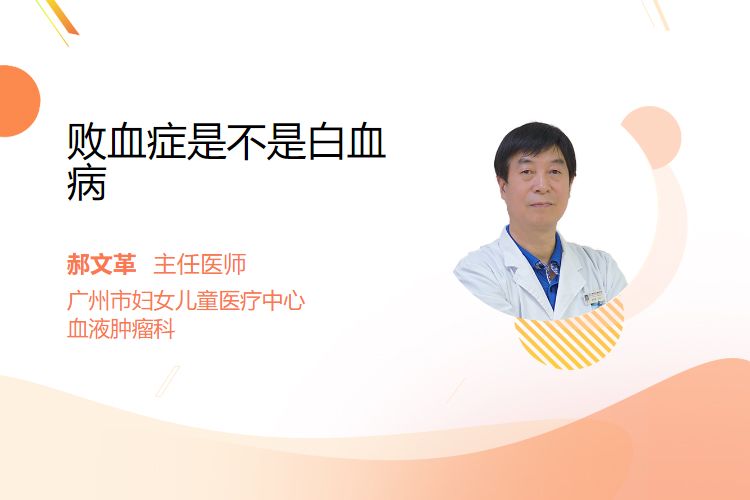 败血症是不是白血病

郝文革 主任医师
广州市妇女儿童医疗中心
血液肿瘤科